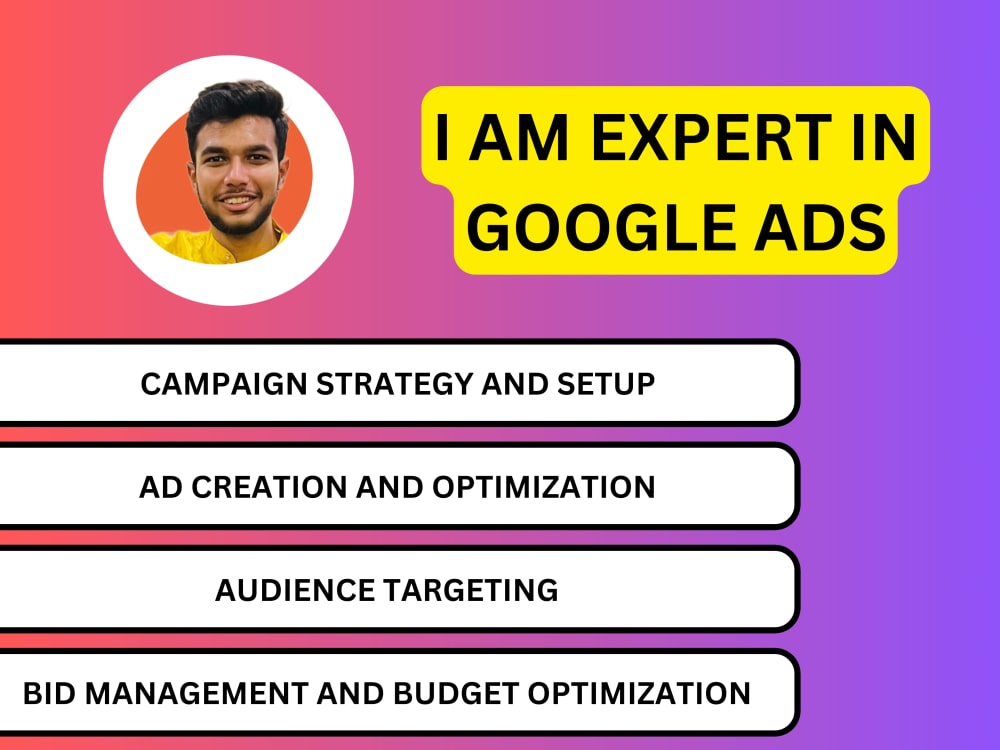 I AM EXPERT IN GOOGLE ADS

CAMPAIGN STRATEGY AND SETUP

AD CREATION AND OPTIMIZATION

AUDIENCE TARGETING

BID MANAGEMENT AND BUDGET OPTIMIZATION